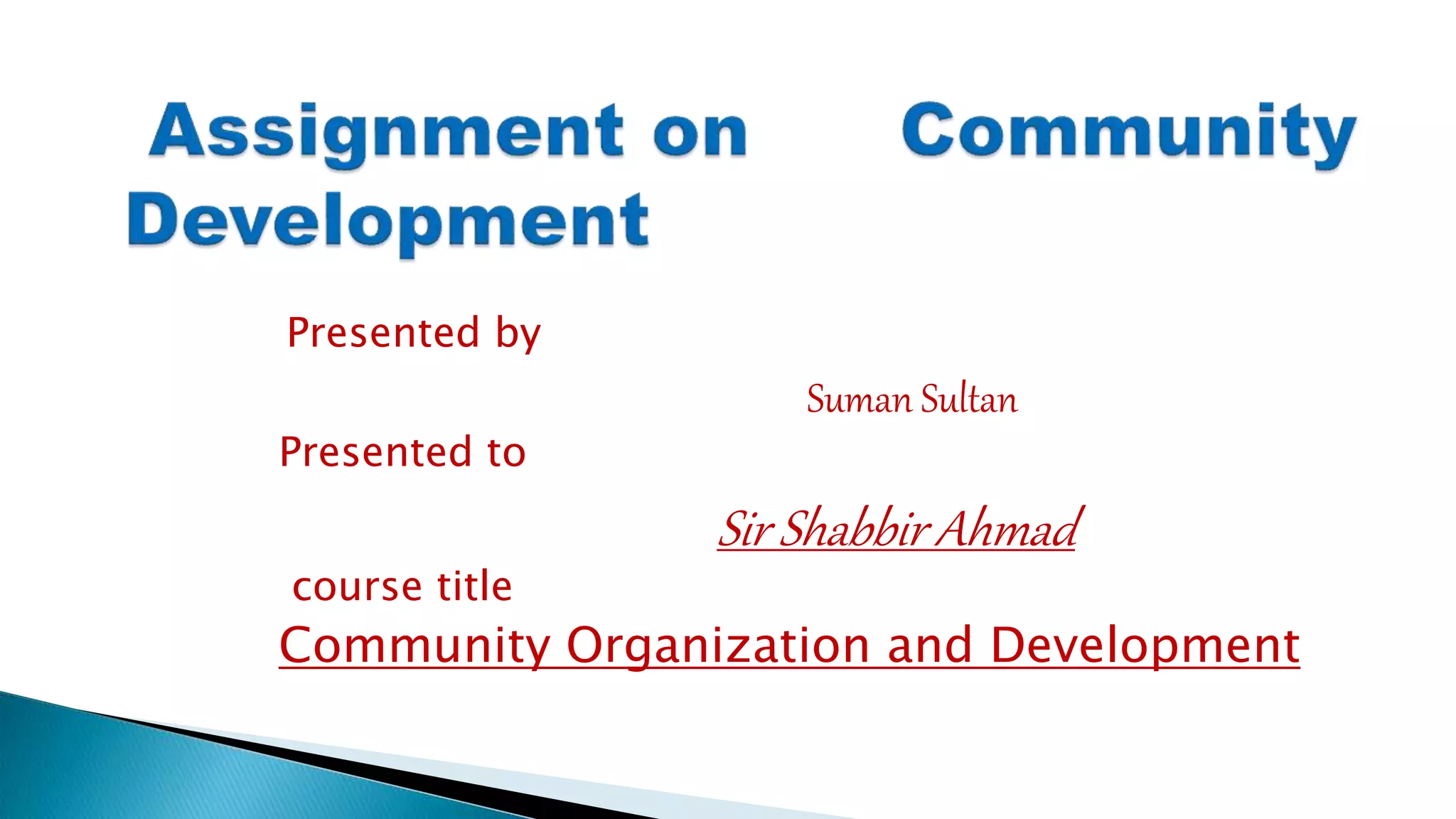 Assignment on Community Development

Presented by

Suman Sultan

Presented to

Sir Shabbir Ahmad

course title

Community Organization and Development